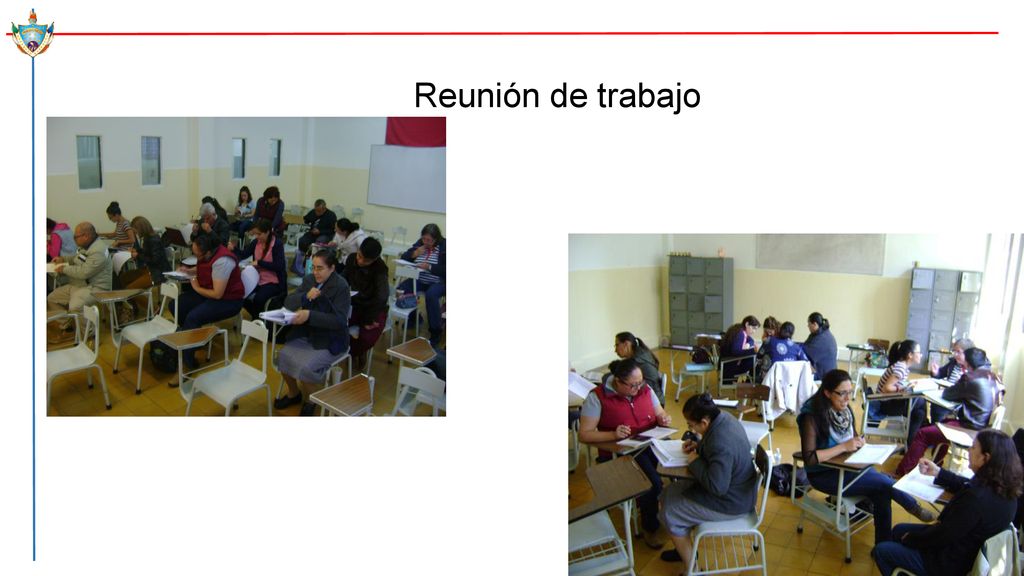 Reunión de trabajo